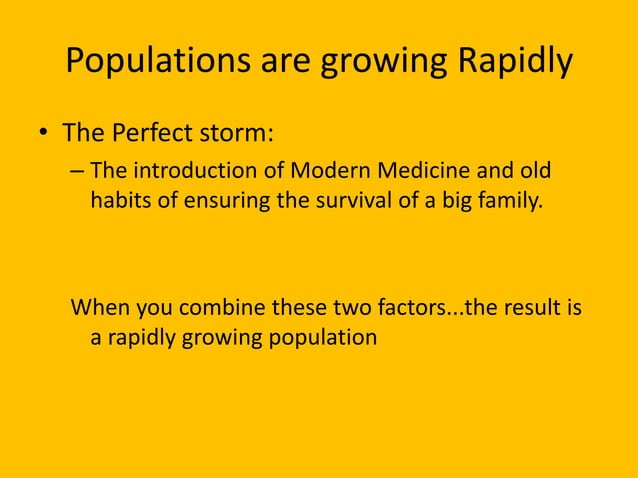 Populations are growing Rapidly

• The Perfect storm:

– The introduction of Modern Medicine and old habits of ensuring the survival of a big family.

When you combine these two factors...the result is a rapidly growing population